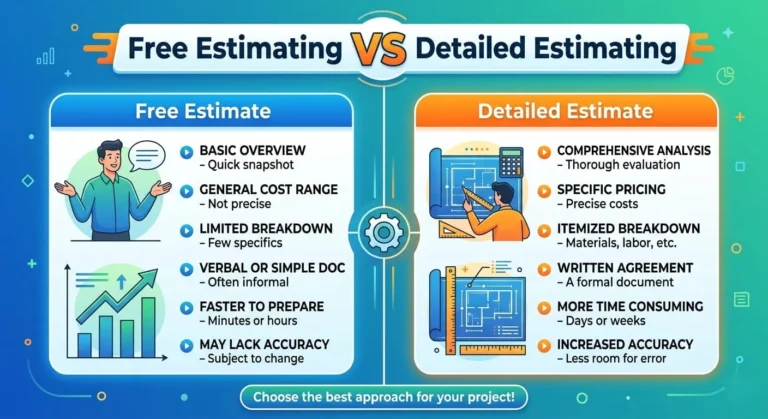 Free Estimating VS Detailed Estimating

Free Estimate

BASIC OVERVIEW
– Quick snapshot

GENERAL COST RANGE
– Not precise

LIMITED BREAKDOWN
– Few specifics

VERBAL OR SIMPLE DOC
– Often informal

FASTER TO PREPARE
– Minutes or hours

MAY LACK ACCURACY
– Subject to change

Detailed Estimate

COMPREHENSIVE ANALYSIS
– Thorough evaluation

SPECIFIC PRICING
– Precise costs

ITEMIZED BREAKDOWN
– Materials, labor, etc.

WRITTEN AGREEMENT
– A formal document

MORE TIME CONSUMING
– Days or weeks

INCREASED ACCURACY
– Less room for error

Choose the best approach for your project!